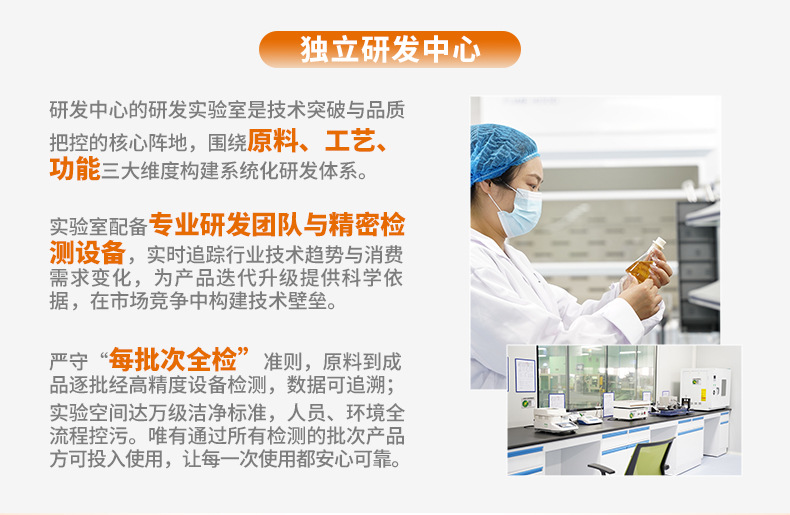 独立研发中心

研发中心的研发实验室是技术突破与品质把控的核心阵地，围绕原料、工艺、功能三大维度构建系统化研发体系。

实验室配备专业研发团队与精密检测设备，实时追踪行业技术趋势与消费需求变化，为产品迭代升级提供科学依据，在市场竞争中构建技术壁垒。

严守“每批次全检”准则，原料到成品逐批经高精度设备检测，数据可追溯；实验空间达万级洁净标准，人员、环境全流程控污。唯有通过所有检测的批次产品方可投入使用，让每一次使用都安心可靠。